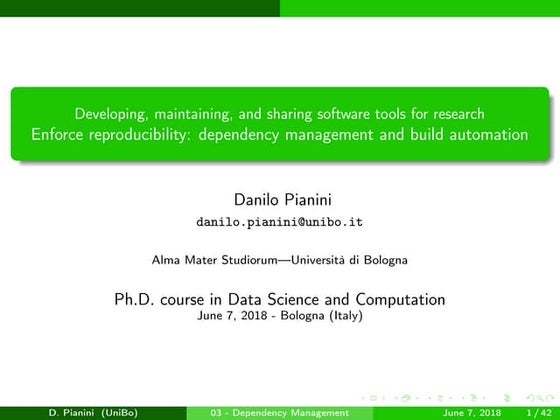 Developing, maintaining, and sharing software tools for research
Enforce reproducibility: dependency management and build automation

Danilo Pianini
danilo.pianini@unibo.it

Alma Mater Studiorum—Università di Bologna

Ph.D. course in Data Science and Computation
June 7, 2018 - Bologna (Italy)

D. Pianini (UniBo) 03 - Dependency Management June 7, 2018 1 / 42